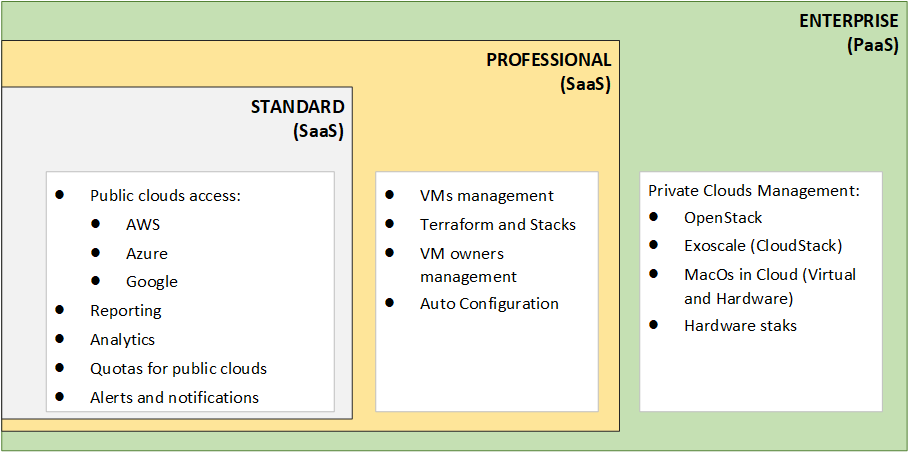 ENTERPRISE
(PaaS)

PROFESSIONAL
(SaaS)

STANDARD
(SaaS)

- Public clouds access:
  - AWS
  - Azure
  - Google
- Reporting
- Analytics
- Quotas for public clouds
- Alerts and notifications

- VMs management
- Terraform and Stacks
- VM owners management
- Auto Configuration

Private Clouds Management:
- OpenStack
- Exoscale (CloudStack)
- MacOs in Cloud (Virtual and Hardware)
- Hardware staks